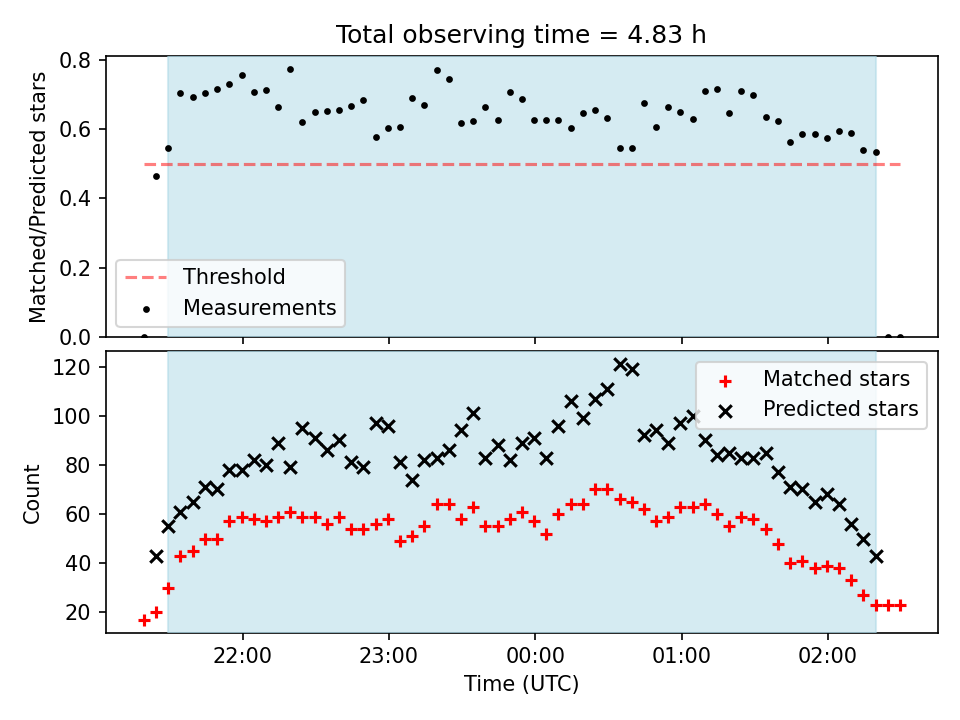 Total observing time = 4.83 h

Matched/Predicted stars

0.8
0.6
0.4
0.2
0.0

Threshold
Measurements

Count

120
100
80
60
40
20

Matched stars
Predicted stars

22:00
23:00
00:00
01:00
02:00

Time (UTC)